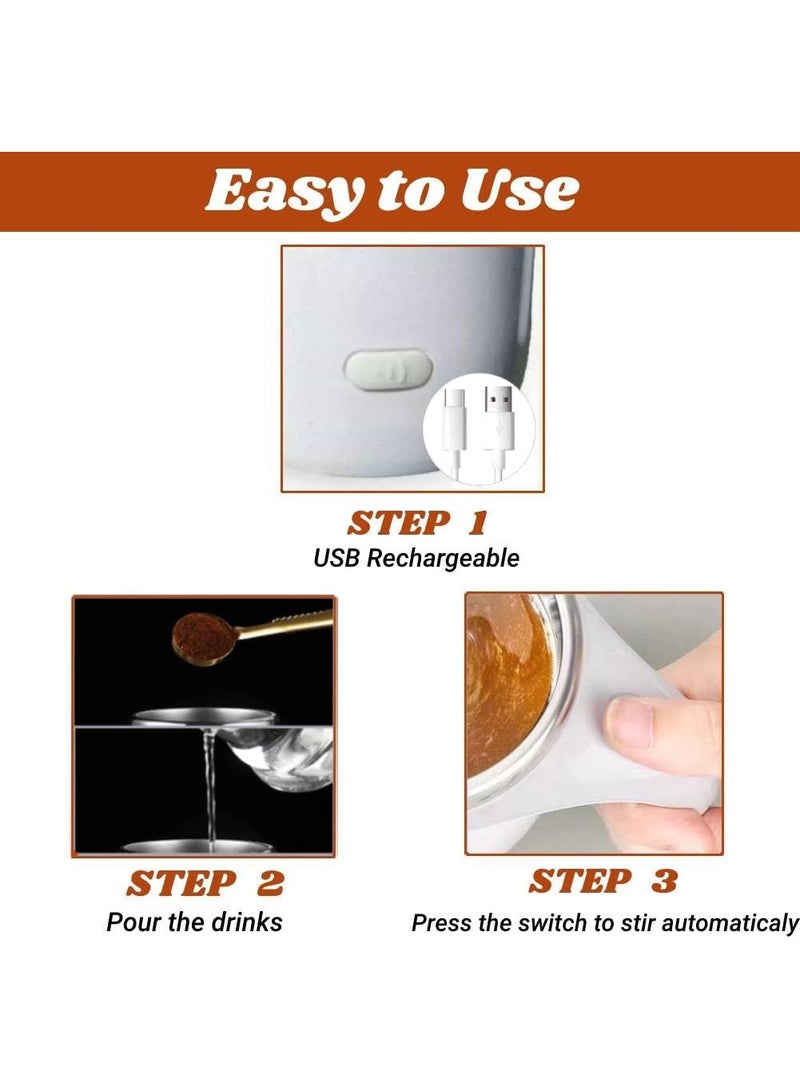 Easy to Use

STEP 1
USB Rechargeable

STEP 2
Pour the drinks

STEP 3
Press the switch to stir automaticaly